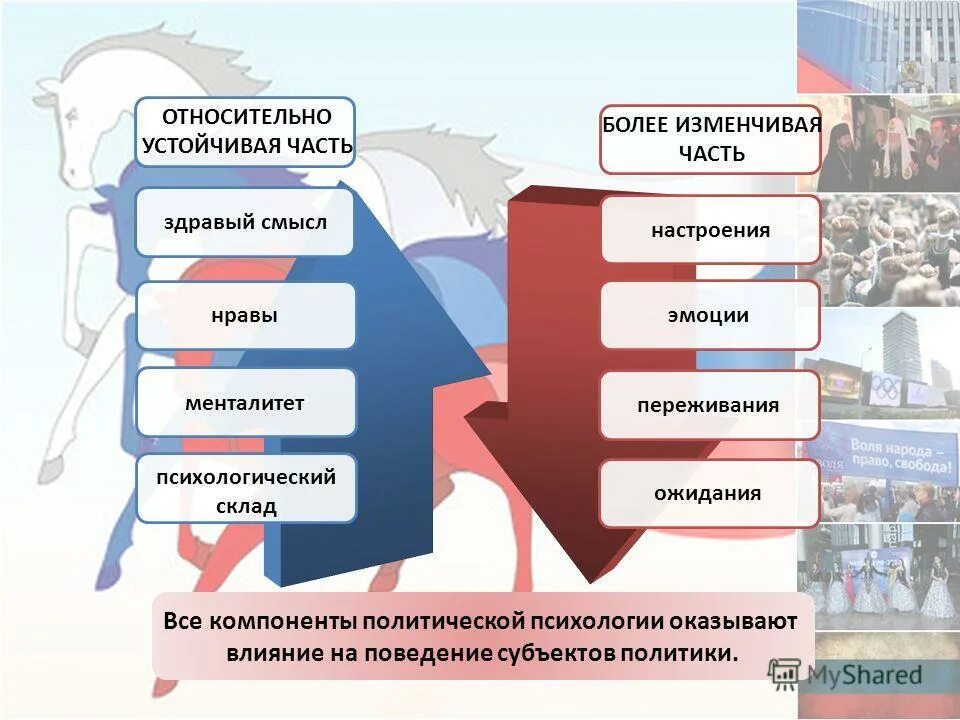 ОТНОСИТЕЛЬНО УСТОЙЧИВАЯ ЧАСТЬ

здравый смысл

нравы

менталитет

психологический склад

БОЛЕЕ ИЗМЕНЧИВАЯ ЧАСТЬ

настроения

эмоции

переживания

ожидания

Воля народа – право, свобода!

Все компоненты политической психологии оказывают влияние на поведение субъектов политики.

MyShared